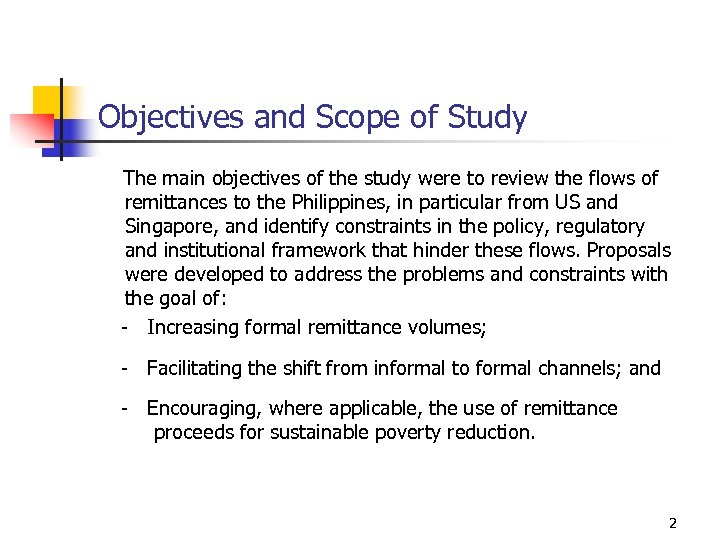 Objectives and Scope of Study

The main objectives of the study were to review the flows of remittances to the Philippines, in particular from US and Singapore, and identify constraints in the policy, regulatory and institutional framework that hinder these flows. Proposals were developed to address the problems and constraints with the goal of:

- Increasing formal remittance volumes;

- Facilitating the shift from informal to formal channels; and

- Encouraging, where applicable, the use of remittance proceeds for sustainable poverty reduction.

2